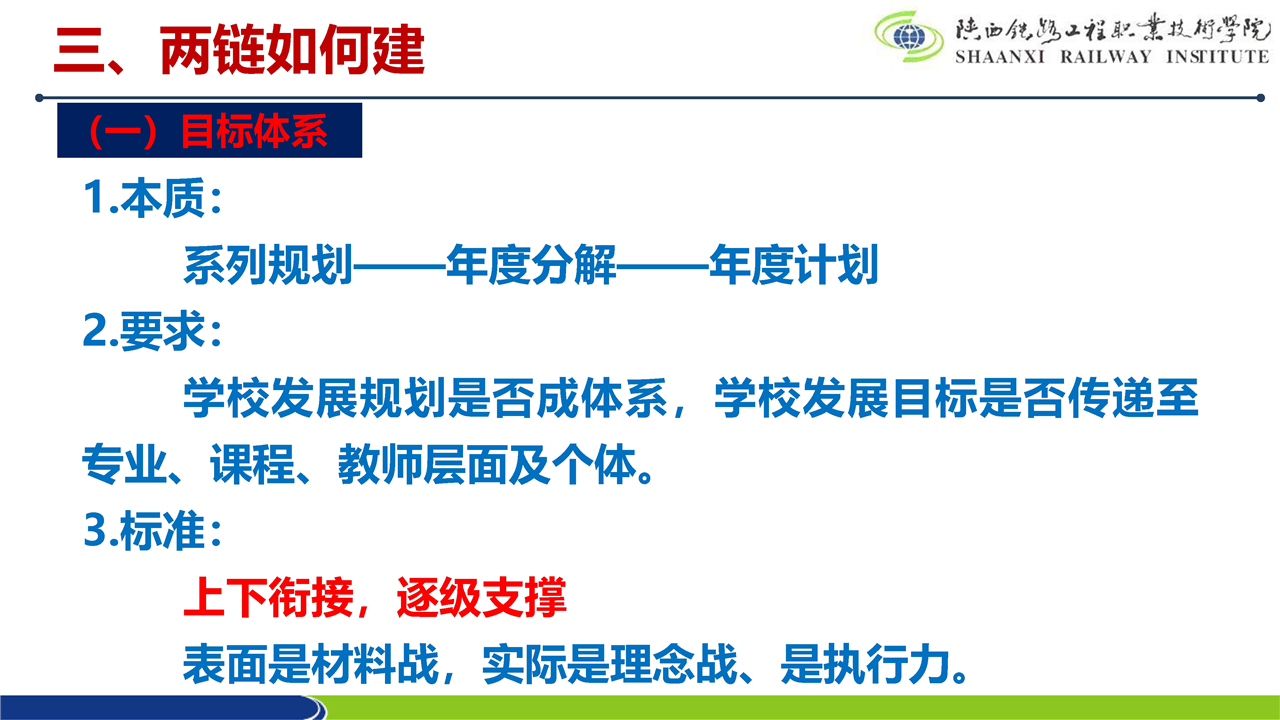 三、两链如何建

陕西铁路工程职业技术学院
SHAANXI RAILWAY INSTITUTE

（一）目标体系

1.本质：

系列规划——年度分解——年度计划

2.要求：

学校发展规划是否成体系，学校发展目标是否传递至专业、课程、教师层面及个体。

3.标准：

上下衔接，逐级支撑

表面是材料战，实际是理念战、是执行力。